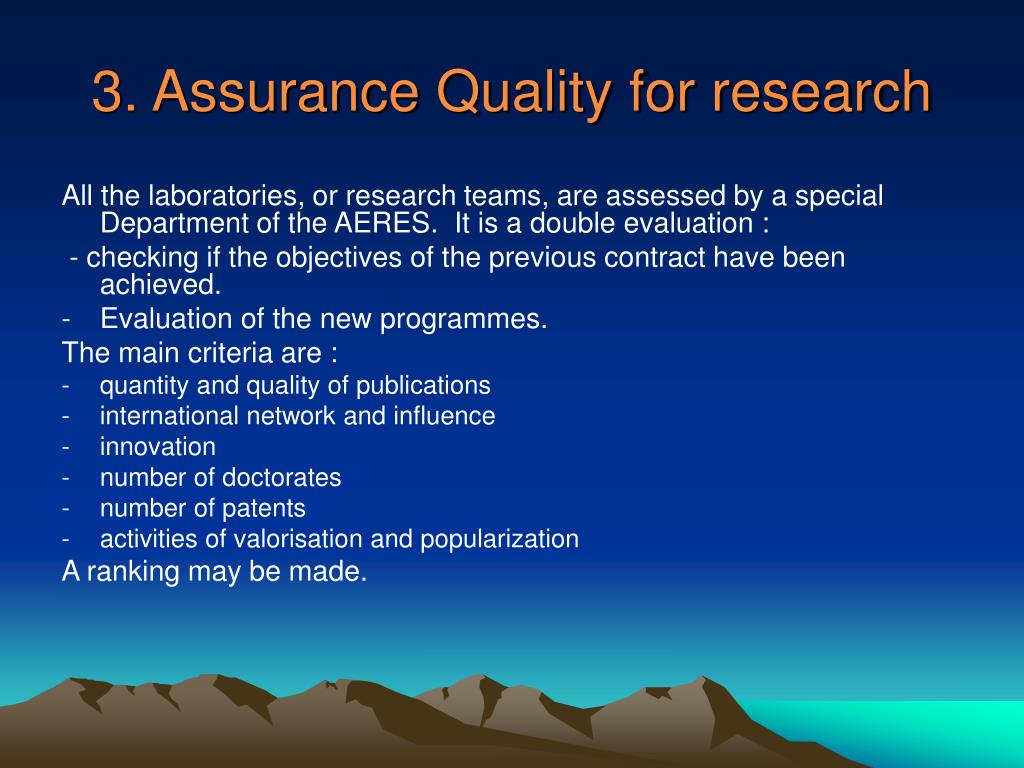 3. Assurance Quality for research

All the laboratories, or research teams, are assessed by a special Department of the AERES. It is a double evaluation :

- checking if the objectives of the previous contract have been achieved.

- Evaluation of the new programmes.

The main criteria are :

- quantity and quality of publications
- international network and influence
- innovation
- number of doctorates
- number of patents
- activities of valorisation and popularization

A ranking may be made.